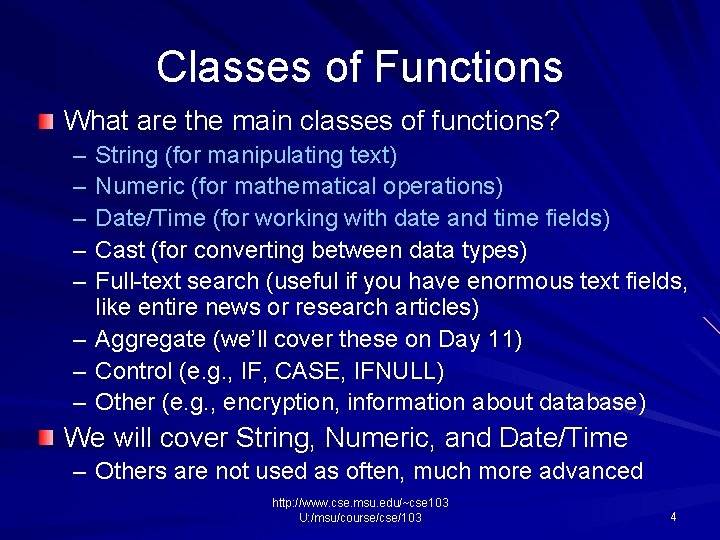 Classes of Functions

What are the main classes of functions?
– String (for manipulating text)
– Numeric (for mathematical operations)
– Date/Time (for working with date and time fields)
– Cast (for converting between data types)
– Full-text search (useful if you have enormous text fields, like entire news or research articles)
– Aggregate (we'll cover these on Day 11)
– Control (e.g., IF, CASE, IFNULL)
– Other (e.g., encryption, information about database)

We will cover String, Numeric, and Date/Time
– Others are not used as often, much more advanced

http://www.cse.msu.edu/~cse103
U:/msu/course/cse/103

4